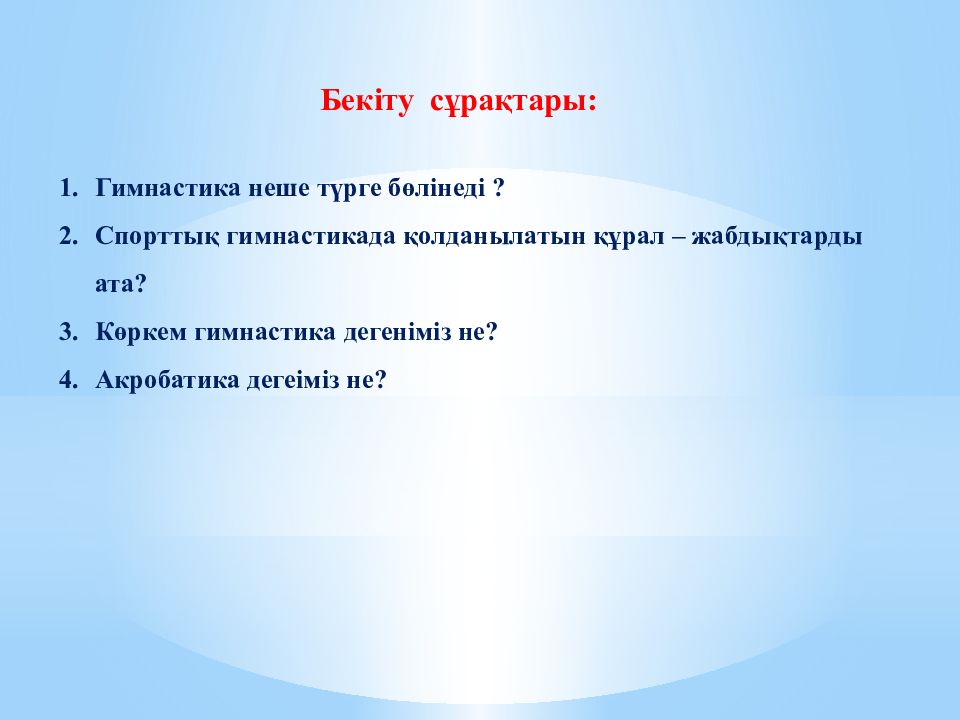 Бекіту сұрақтары:

1. Гимнастика неше түрге бөлінеді ?
2. Спорттық гимнастикада қолданылатын құрал – жабдықтарды ата?
3. Көркем гимнастика дегеніміз не?
4. Акробатика дегеіміз не?